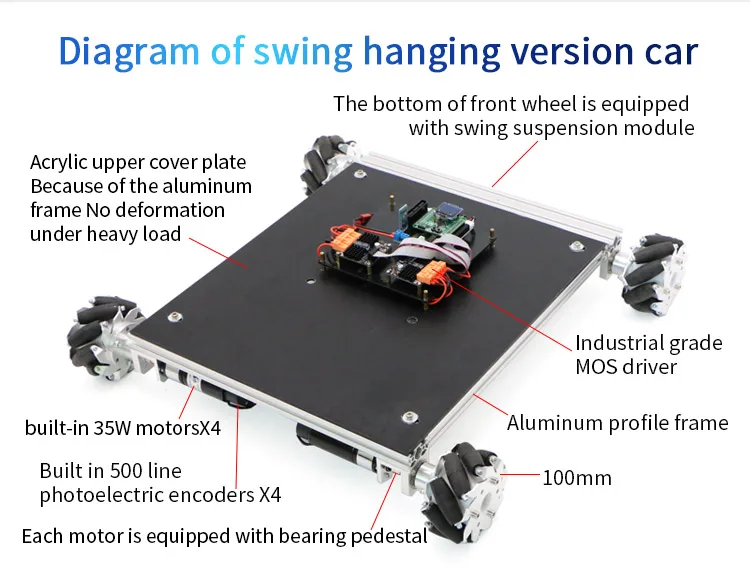 Diagram of swing hanging version car

The bottom of front wheel is equipped with swing suspension module

Acrylic upper cover plate Because of the aluminum frame No deformation under heavy load

Industrial grade MOS driver

Aluminum profile frame

built-in 35W motorsX4

Built in 500 line photoelectric encoders X4

100mm

Each motor is equipped with bearing pedestal